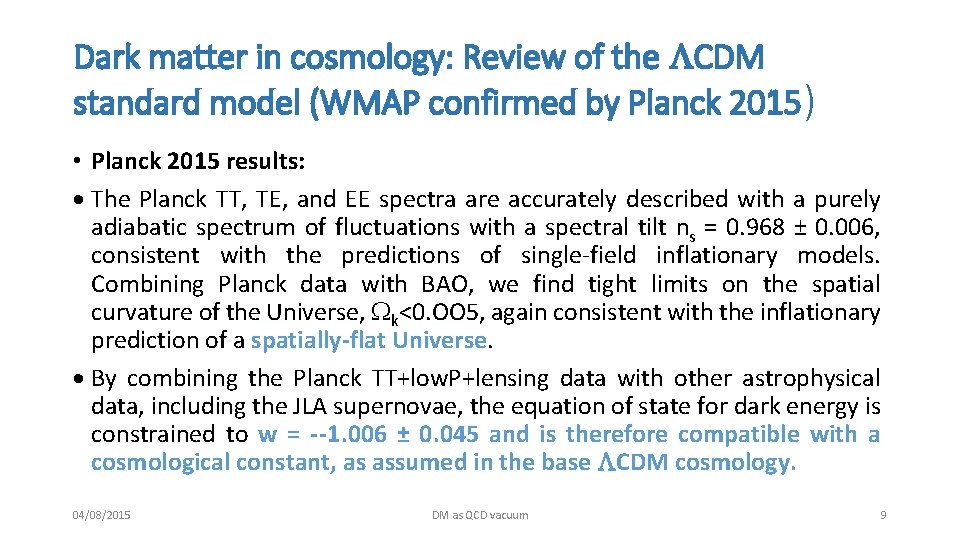 Dark matter in cosmology: Review of the $\Lambda$CDM standard model (WMAP confirmed by Planck 2015)

• Planck 2015 results:

• The Planck TT, TE, and EE spectra are accurately described with a purely adiabatic spectrum of fluctuations with a spectral tilt $n_s$ = 0.968 ± 0.006, consistent with the predictions of single-field inflationary models. Combining Planck data with BAO, we find tight limits on the spatial curvature of the Universe, $\Omega_k$<0.OO5, again consistent with the inflationary prediction of a spatially-flat Universe.

• By combining the Planck TT+lowP+lensing data with other astrophysical data, including the JLA supernovae, the equation of state for dark energy is constrained to w = --1.006 ± 0.045 and is therefore compatible with a cosmological constant, as assumed in the base $\Lambda$CDM cosmology.

04/08/2015 DM as QCD vacuum 9